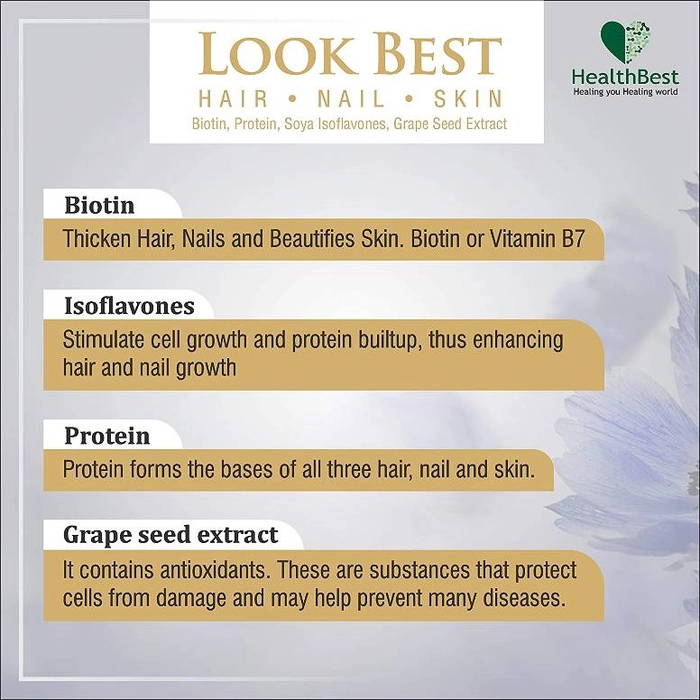 LOOK BEST
HAIR • NAIL • SKIN
Biotin, Protein, Soya Isoflavones, Grape Seed Extract

HealthBest
Healing you Healing world

Biotin
Thicken Hair, Nails and Beautifies Skin. Biotin or Vitamin B7

Isoflavones
Stimulate cell growth and protein builtup, thus enhancing hair and nail growth

Protein
Protein forms the bases of all three hair, nail and skin.

Grape seed extract
It contains antioxidants. These are substances that protect cells from damage and may help prevent many diseases.